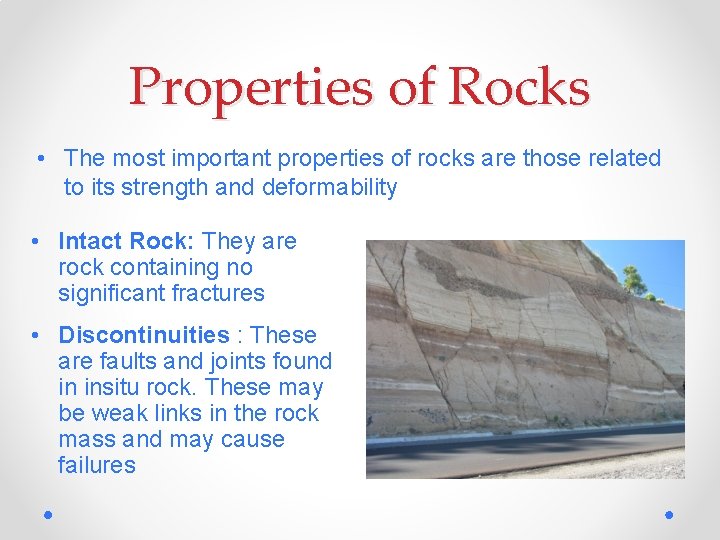 Properties of Rocks

• The most important properties of rocks are those related to its strength and deformability

• Intact Rock: They are rock containing no significant fractures

• Discontinuities : These are faults and joints found in insitu rock. These may be weak links in the rock mass and may cause failures